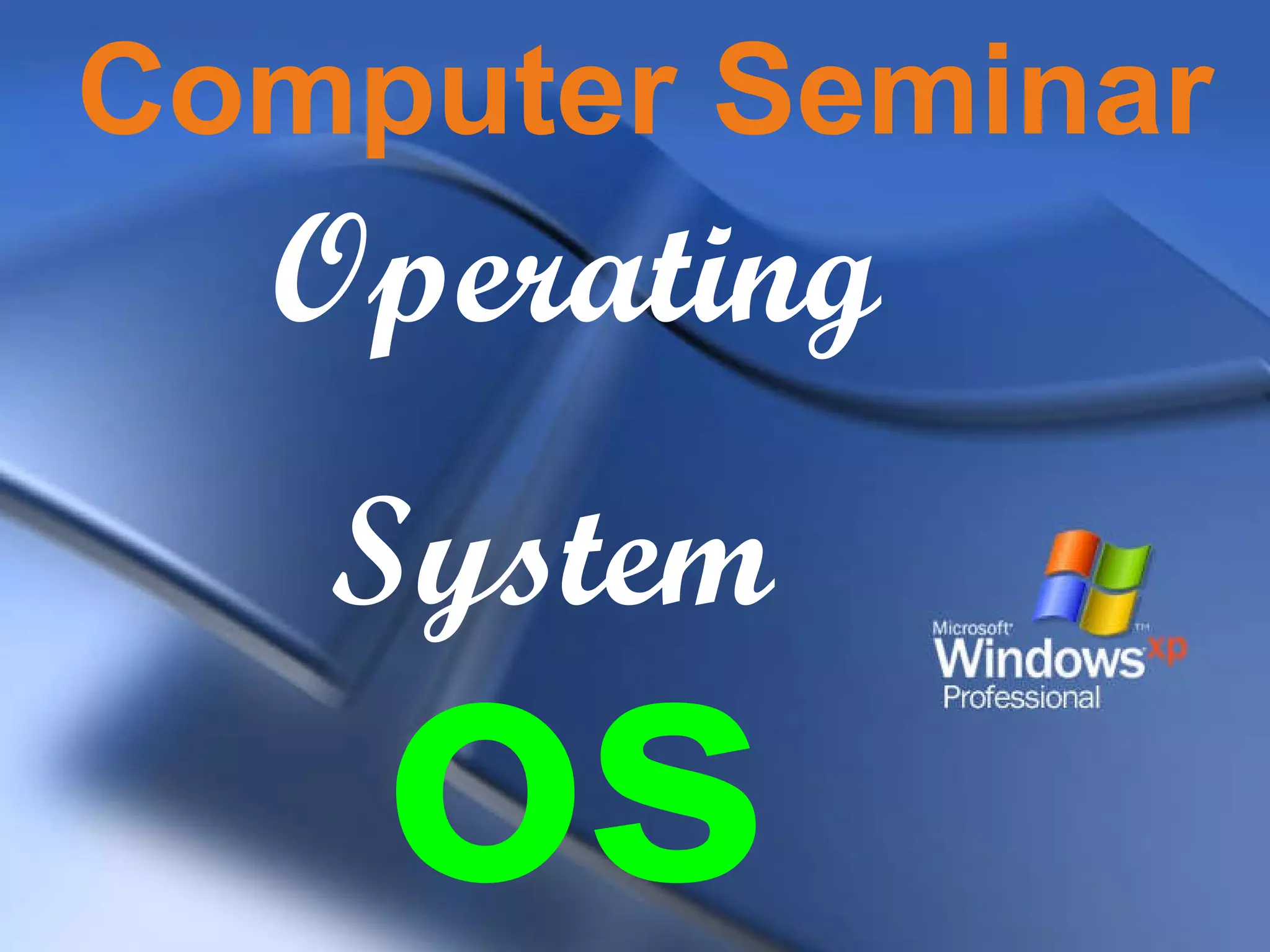 Computer Seminar

Operating

System

Microsoft Windows xp Professional

OS